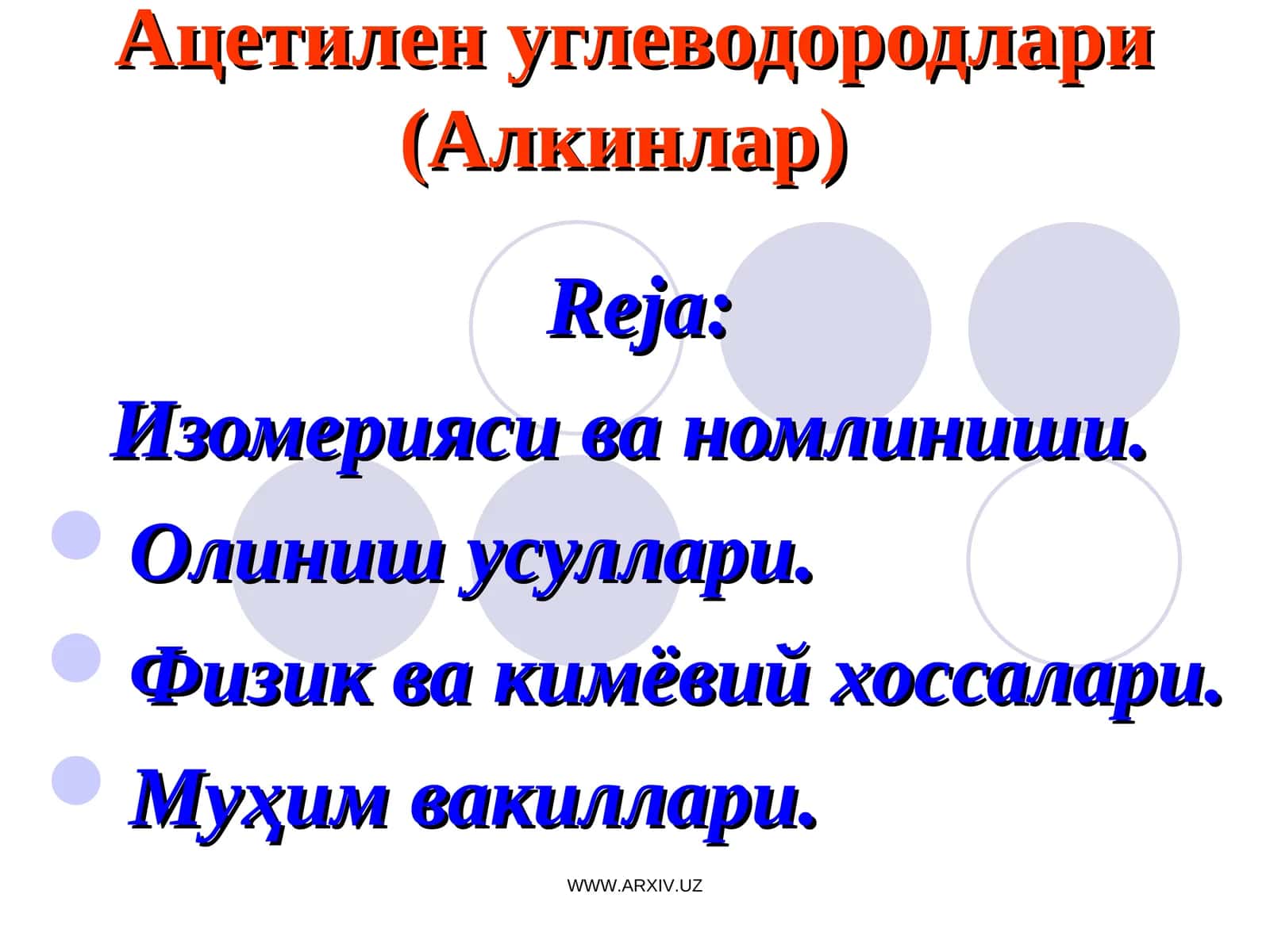 Ацетилен углеводородлари (Алкинлар)

Reja:

Изомерияси ва номлиниши.

Олиниш усуллари.

Физик ва кимёвий хоссалари.

Муҳим вакиллари.

WWW.ARXIV.UZ